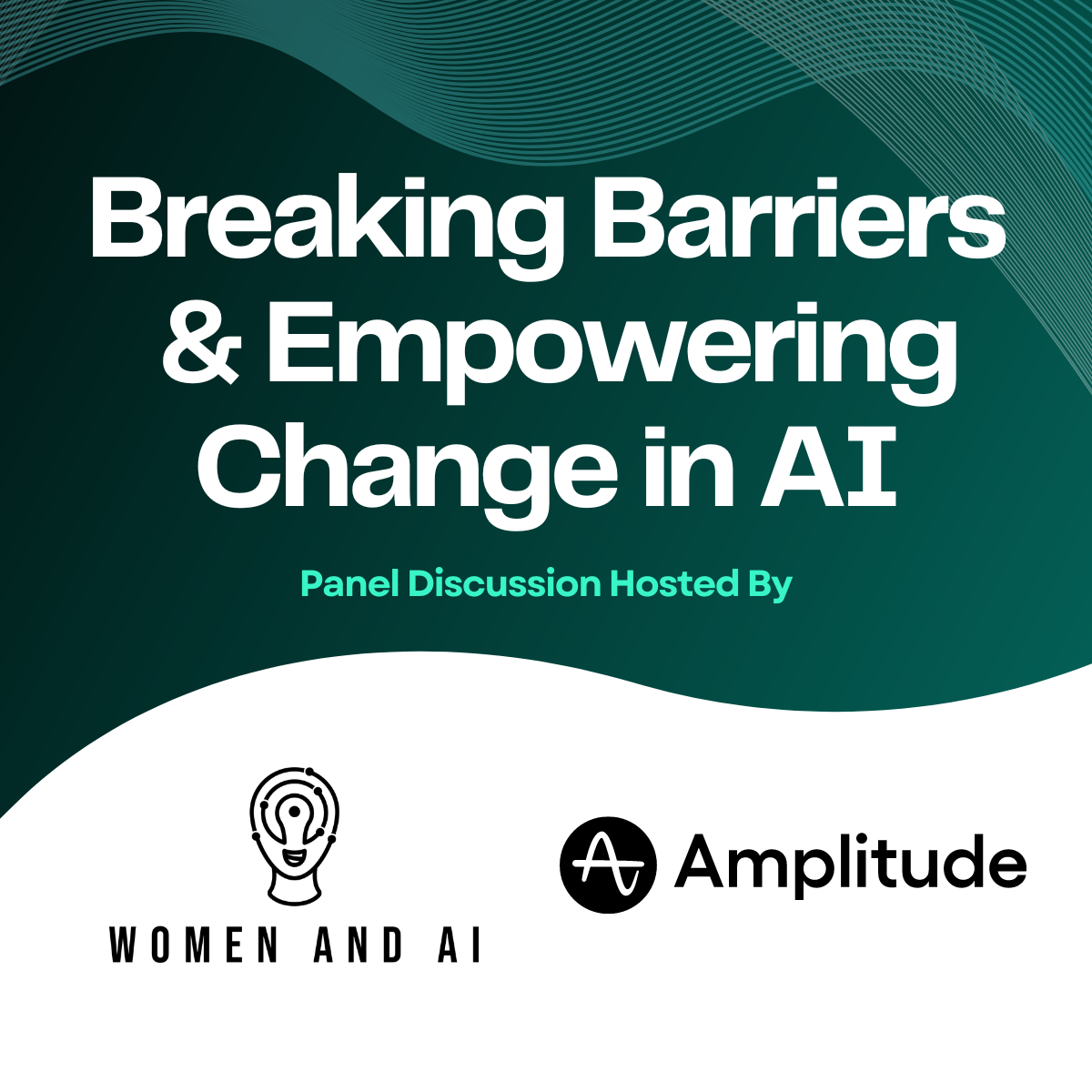 Breaking Barriers & Empowering Change in AI

Panel Discussion Hosted By

WOMEN AND AI

Amplitude